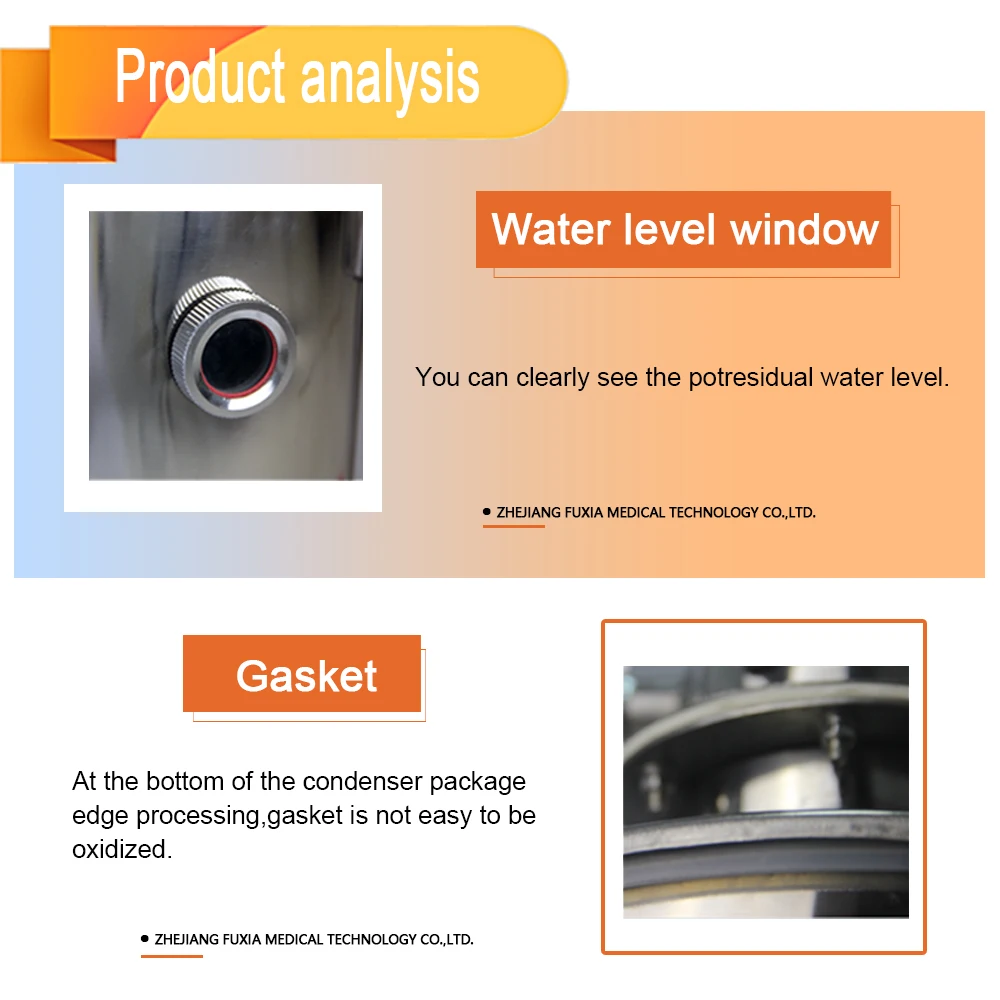 Product analysis

Water level window

You can clearly see the potresidual water level.

• ZHEJIANG FUXIA MEDICAL TECHNOLOGY CO.,LTD.

Gasket

At the bottom of the condenser package edge processing,gasket is not easy to be oxidized.

• ZHEJIANG FUXIA MEDICAL TECHNOLOGY CO.,LTD.